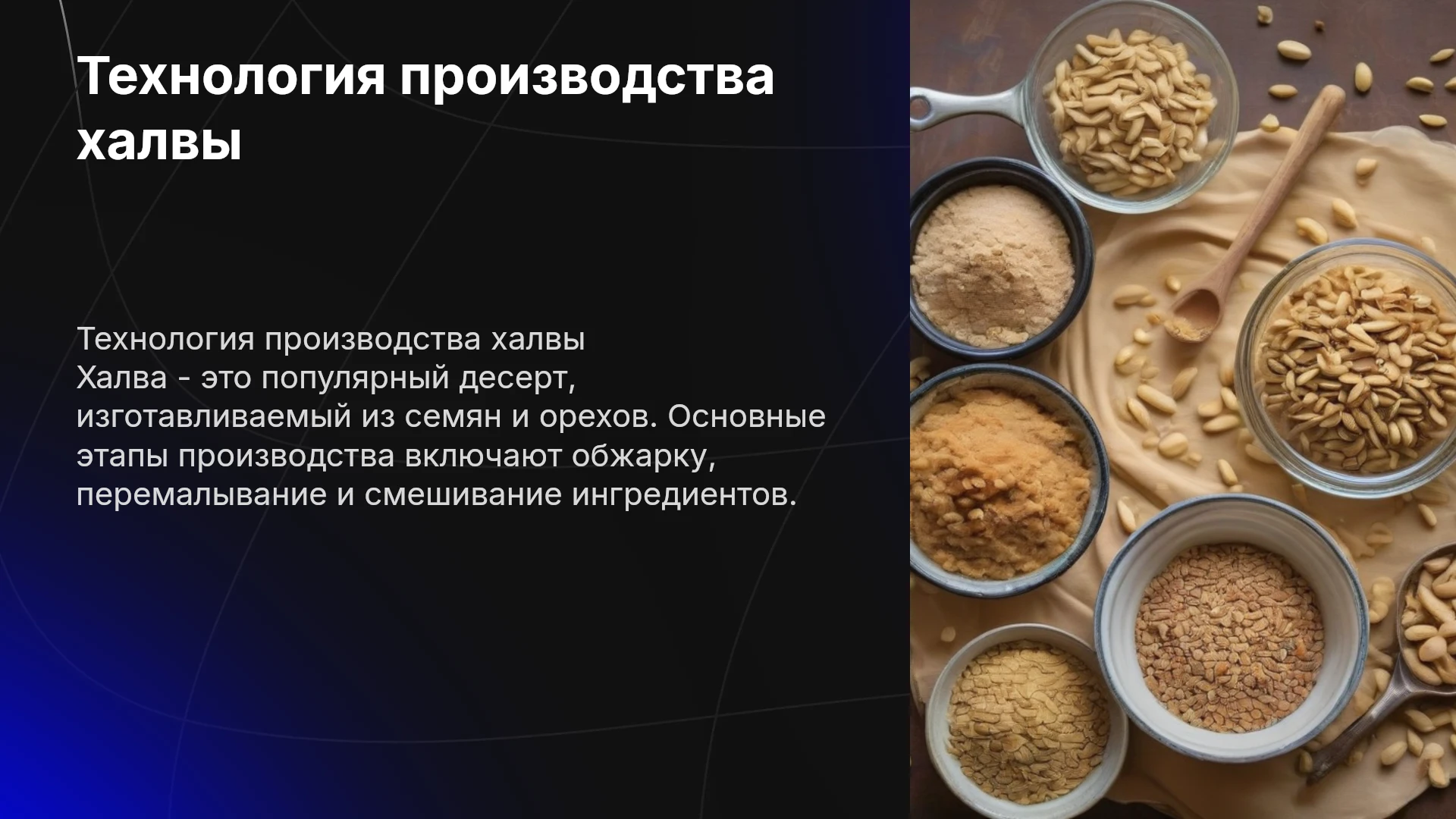 Технология производства халвы

Технология производства халвы
Халва - это популярный десерт, изготавливаемый из семян и орехов. Основные этапы производства включают обжарку, перемалывание и смешивание ингредиентов.